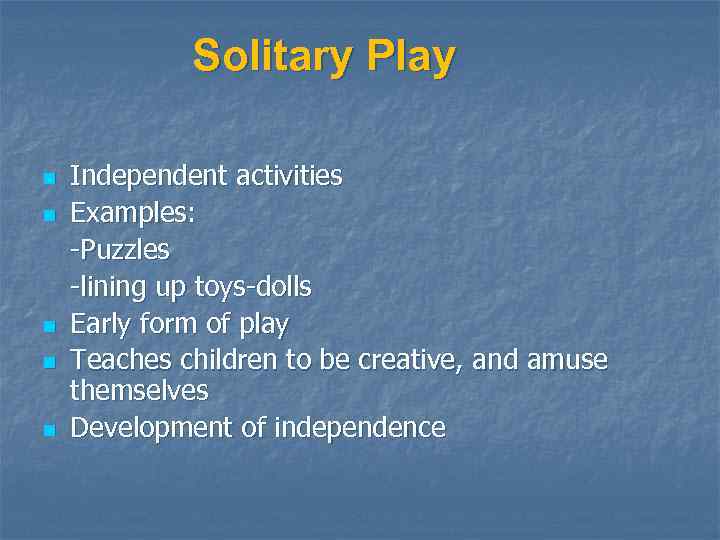 Solitary Play

- Independent activities
- Examples:
  -Puzzles
  -lining up toys-dolls
- Early form of play
- Teaches children to be creative, and amuse themselves
- Development of independence